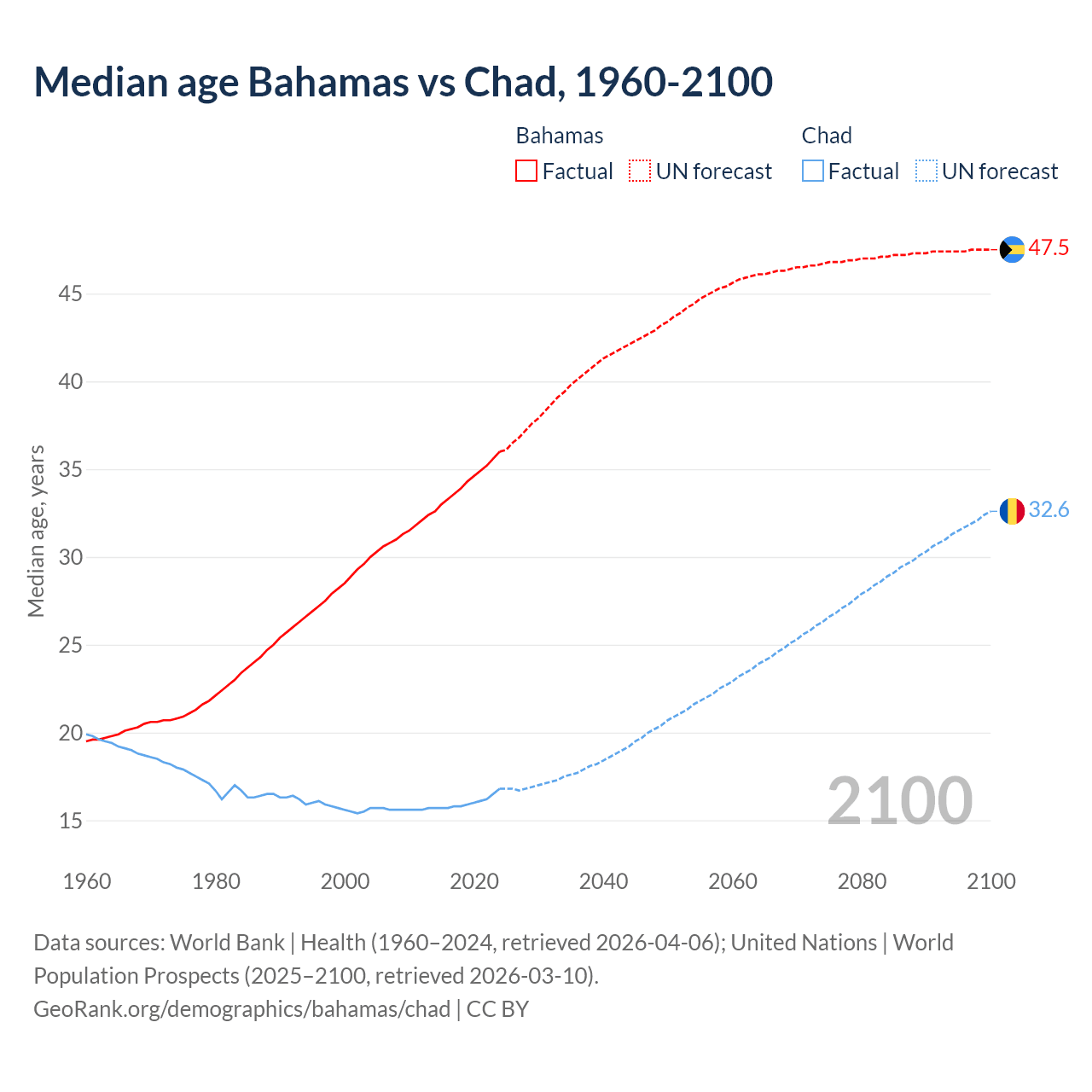 Median age Bahamas vs Chad, 1960-2100

Bahamas
Factual
UN forecast

Chad
Factual
UN forecast

Median age, years

45
40
35
30
25
20
15

47.5
32.6

2100

1960
1980
2000
2020
2040
2060
2080
2100

Data sources: World Bank | Health (1960–2024, retrieved 2026-04-06); United Nations | World Population Prospects (2025–2100, retrieved 2026-03-10).
GeoRank.org/demographics/bahamas/chad | CC BY